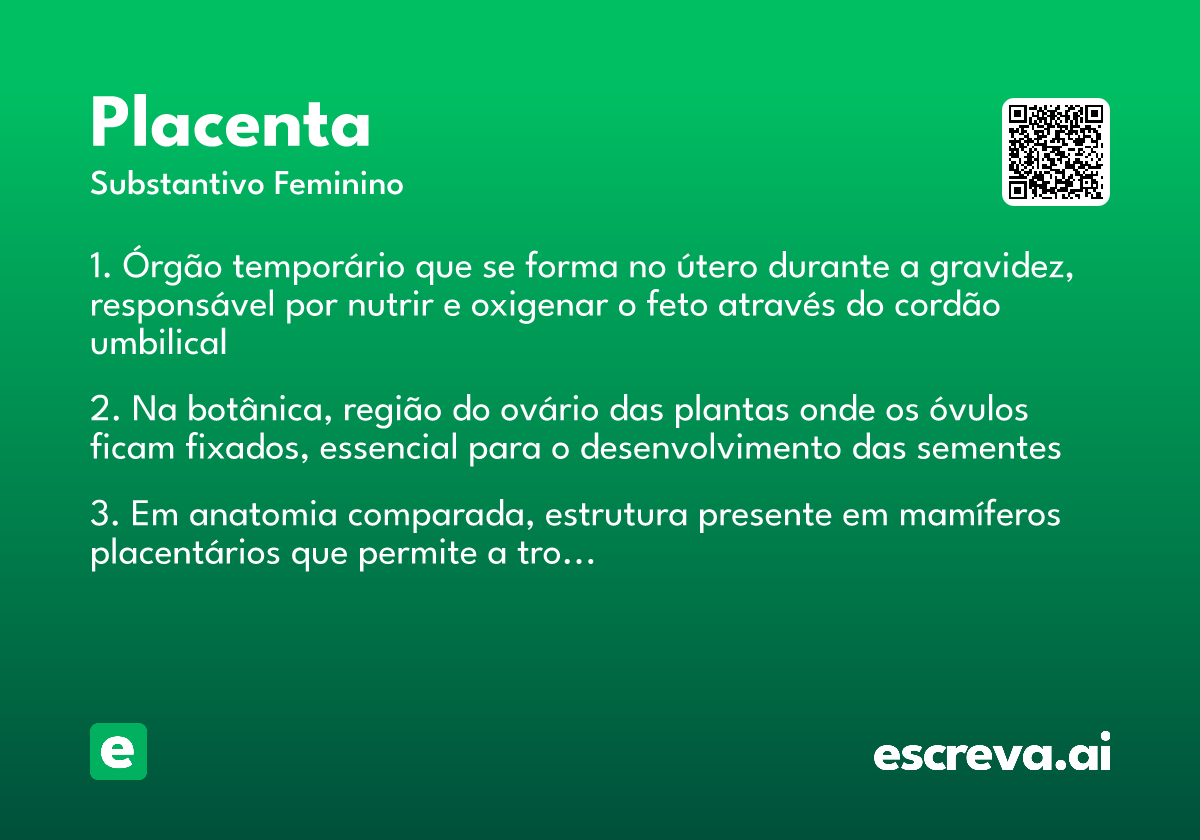 Placenta

Substantivo Feminino

1. Órgão temporário que se forma no útero durante a gravidez, responsável por nutrir e oxigenar o feto através do cordão umbilical

2. Na botânica, região do ovário das plantas onde os óvulos ficam fixados, essencial para o desenvolvimento das sementes

3. Em anatomia comparada, estrutura presente em mamíferos placentários que permite a tro…

e

escreva.ai